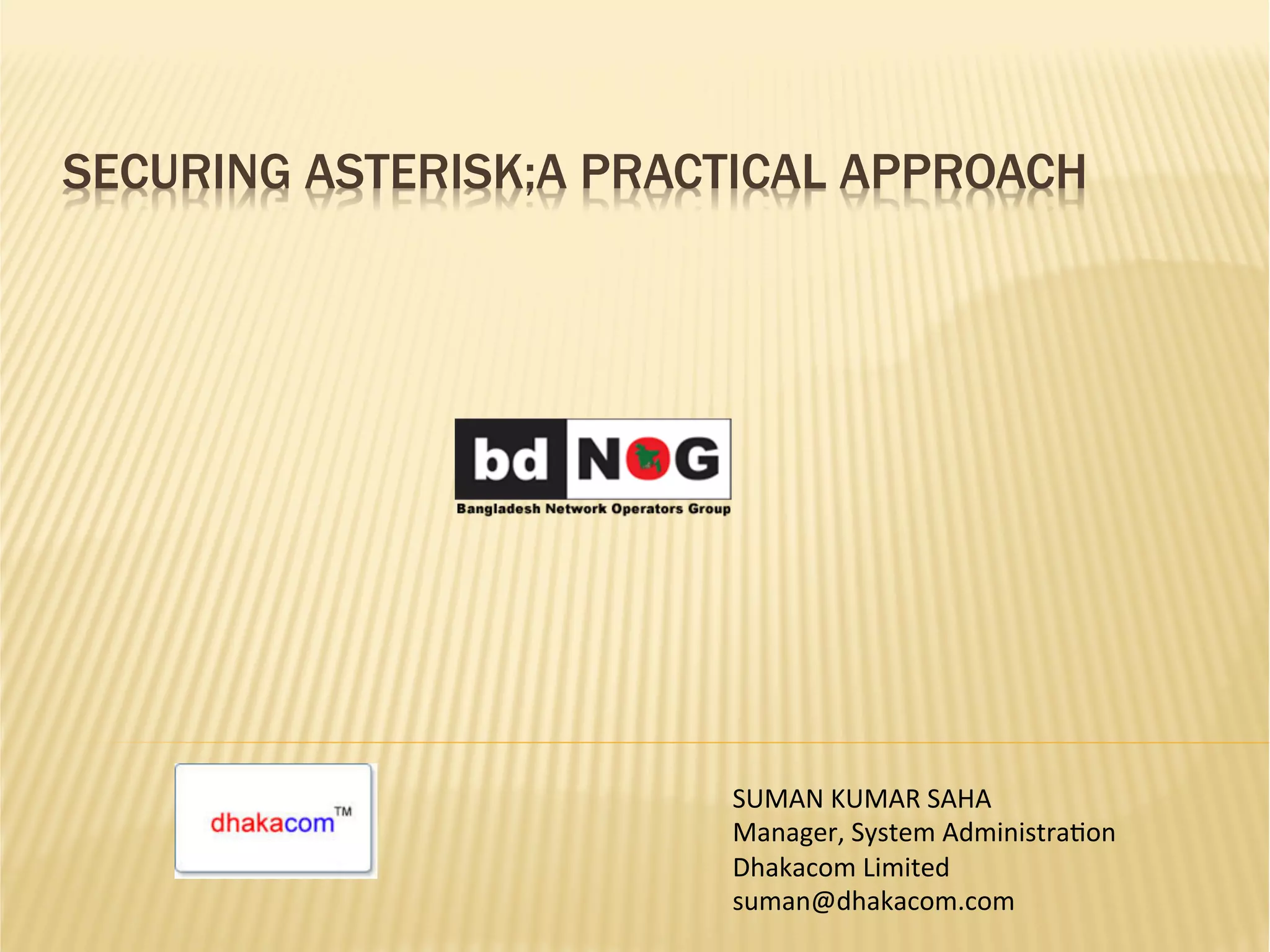 SECURING ASTERISK;A PRACTICAL APPROACH

bd NOG
Bangladesh Network Operators Group

dhakacom™

SUMAN KUMAR SAHA
Manager, System Administration
Dhakacom Limited
suman@dhakacom.com